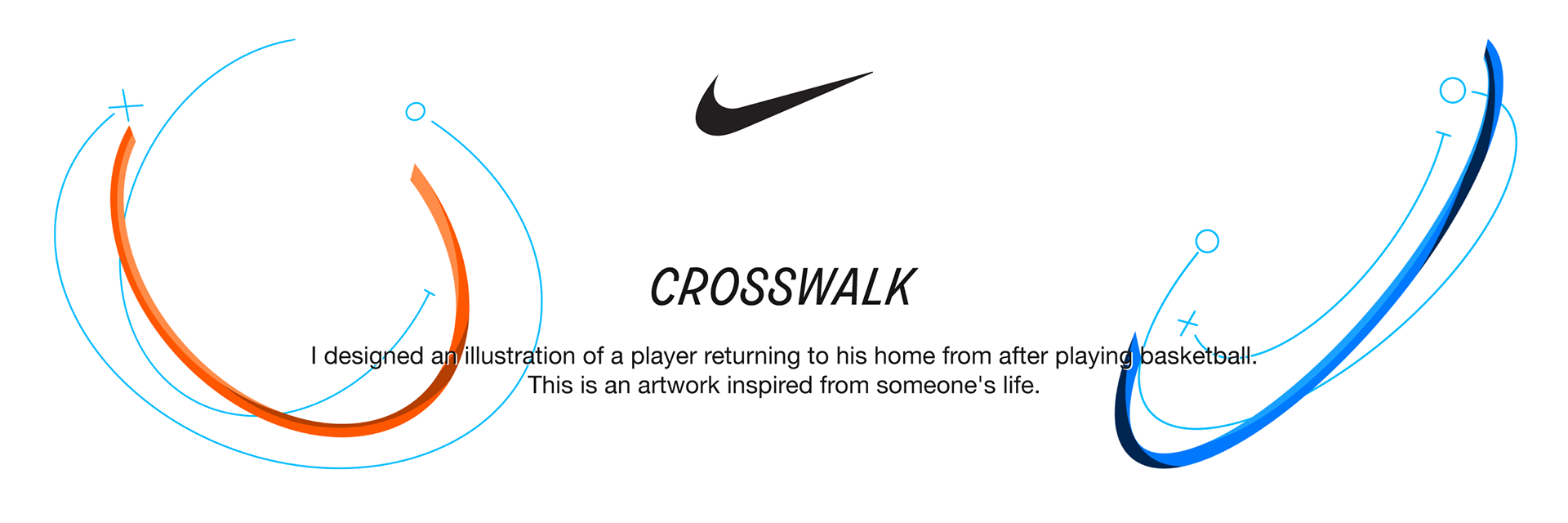 CROSSWALK

I designed an illustration of a player returning to his home from after playing basketball.
This is an artwork inspired from someone's life.